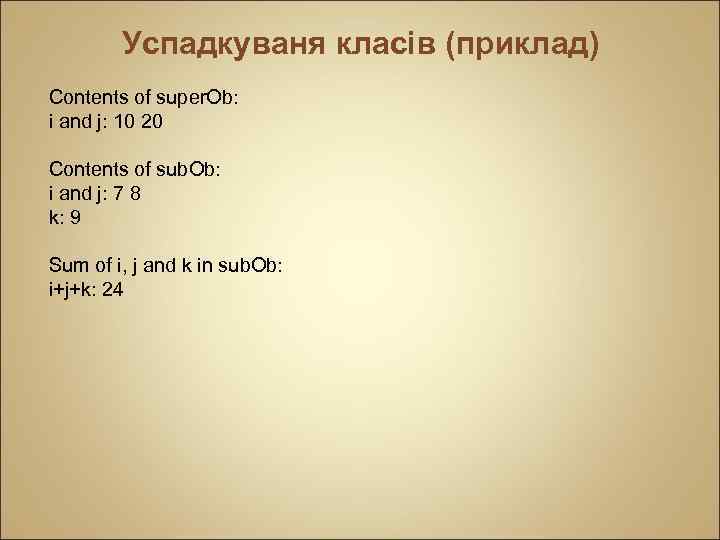 Успадкуваня класів (приклад)

Contents of superOb:
i and j: 10 20

Contents of subOb:
i and j: 7 8
k: 9

Sum of i, j and k in subOb:
i+j+k: 24